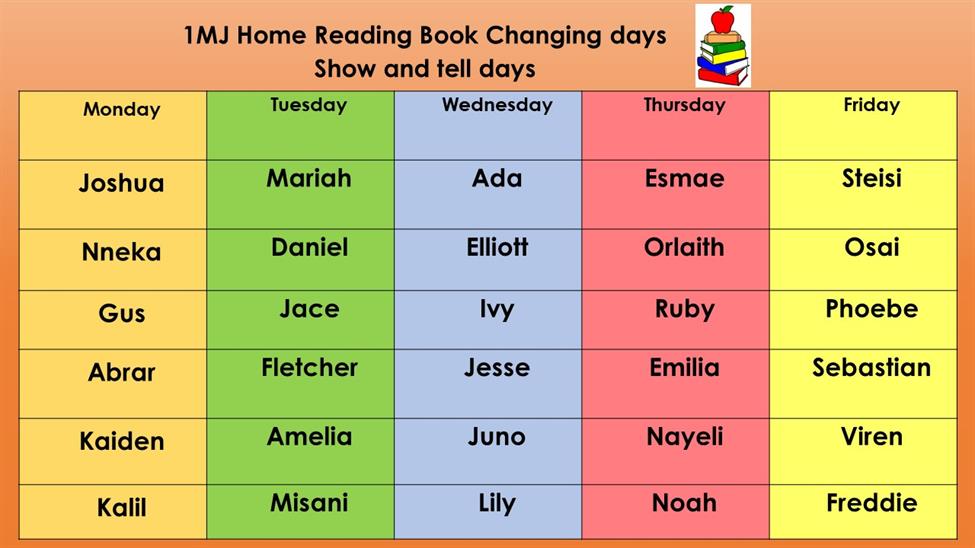 1MJ Home Reading Book Changing days
Show and tell days

| Monday | Tuesday | Wednesday | Thursday | Friday |
|---|---|---|---|---|
| Joshua | Mariah | Ada | Esmae | Steisi |
| Nneka | Daniel | Elliott | Orlaith | Osai |
| Gus | Jace | Ivy | Ruby | Phoebe |
| Abrar | Fletcher | Jesse | Emilia | Sebastian |
| Kaiden | Amelia | Juno | Nayeli | Viren |
| Kalil | Misani | Lily | Noah | Freddie |